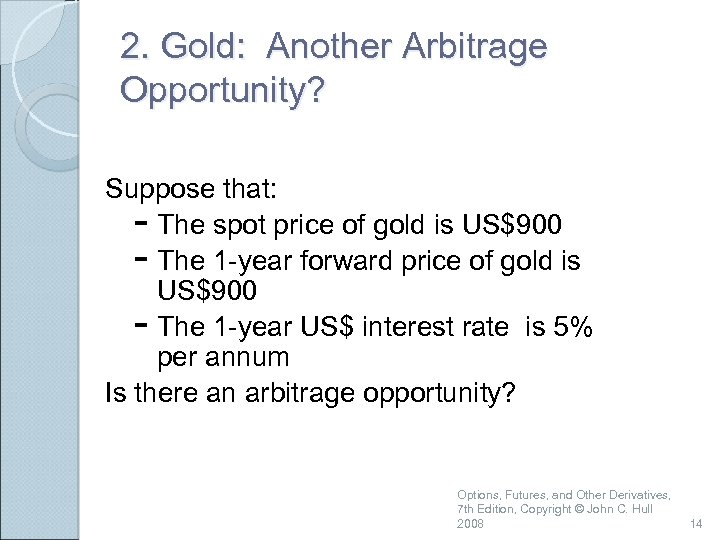 2. Gold: Another Arbitrage Opportunity?

Suppose that:
- The spot price of gold is US\$900
- The 1-year forward price of gold is US\$900
- The 1-year US\$ interest rate is 5% per annum

Is there an arbitrage opportunity?

Options, Futures, and Other Derivatives, 7th Edition, Copyright © John C. Hull 2008

14